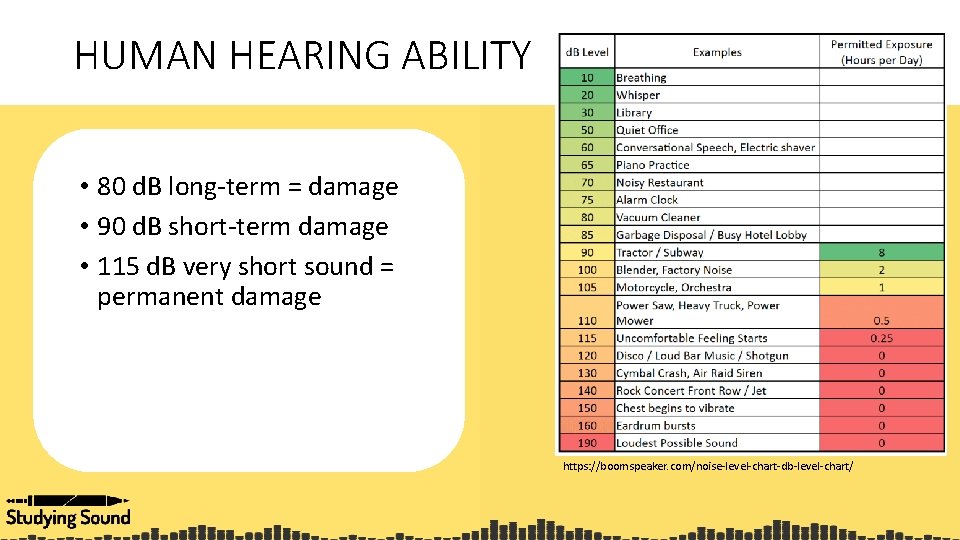 HUMAN HEARING ABILITY

• 80 dB long-term = damage
• 90 dB short-term damage
• 115 dB very short sound = permanent damage

| dB Level | Examples | Permitted Exposure (Hours per Day) |
|---|---|---|
| 10 | Breathing | |
| 20 | Whisper | |
| 30 | Library | |
| 50 | Quiet Office | |
| 60 | Conversational Speech, Electric shaver | |
| 65 | Piano Practice | |
| 70 | Noisy Restaurant | |
| 75 | Alarm Clock | |
| 80 | Vacuum Cleaner | |
| 85 | Garbage Disposal / Busy Hotel Lobby | |
| 90 | Tractor / Subway | 8 |
| 100 | Blender, Factory Noise | 2 |
| 105 | Motorcycle, Orchestra | 1 |
| 110 | Power Saw, Heavy Truck, Power Mower | 0.5 |
| 115 | Uncomfortable Feeling Starts | 0.25 |
| 120 | Disco / Loud Bar Music / Shotgun | 0 |
| 130 | Cymbal Crash, Air Raid Siren | 0 |
| 140 | Rock Concert Front Row / Jet | 0 |
| 150 | Chest begins to vibrate | 0 |
| 160 | Eardrum bursts | 0 |
| 190 | Loudest Possible Sound | 0 |

https://boomspeaker.com/noise-level-chart-db-level-chart/

Studying Sound